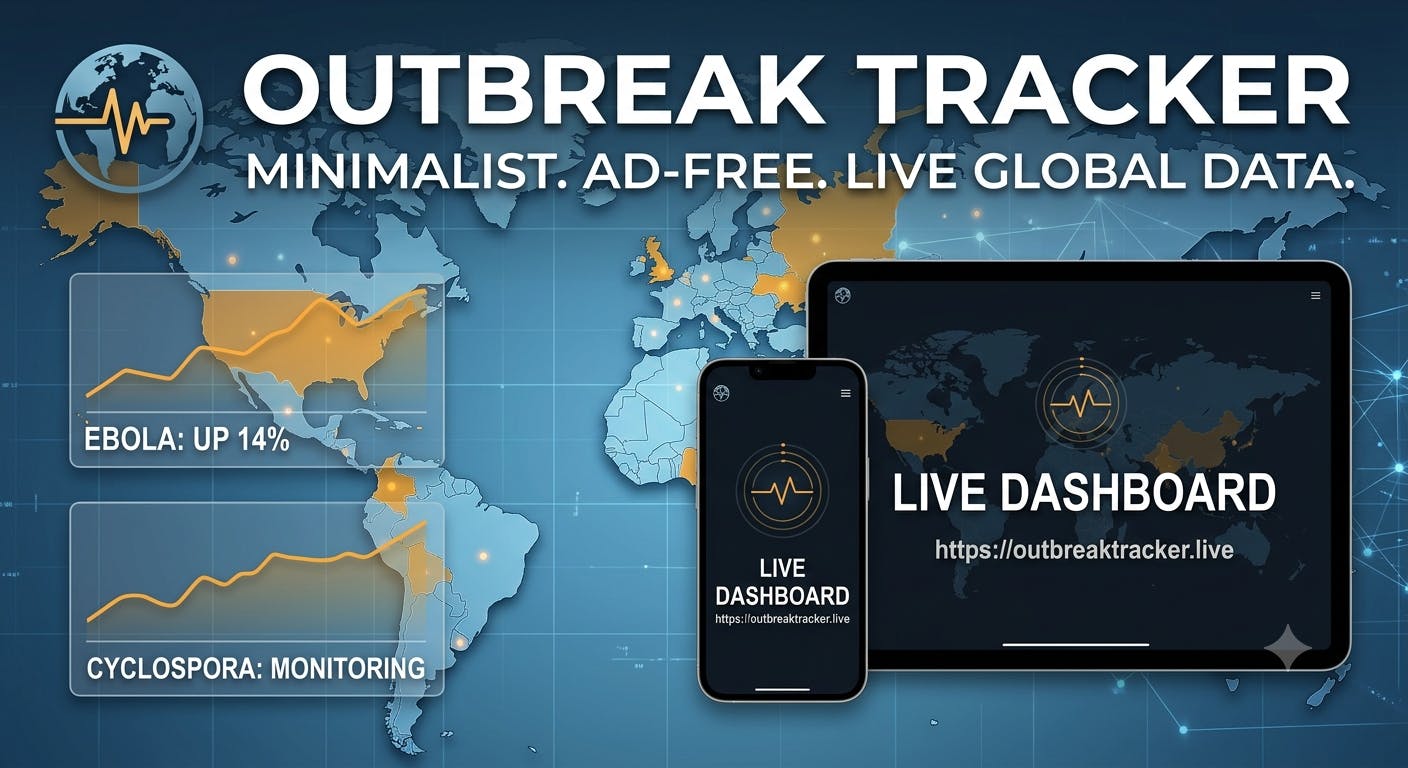 OUTBREAK TRACKER

MINIMALIST. AD-FREE. LIVE GLOBAL DATA.

EBOLA: UP 14%

CYCLOSPORA: MONITORING

LIVE DASHBOARD

https://outbreaktracker.live

LIVE DASHBOARD

https://outbreaktracker.live